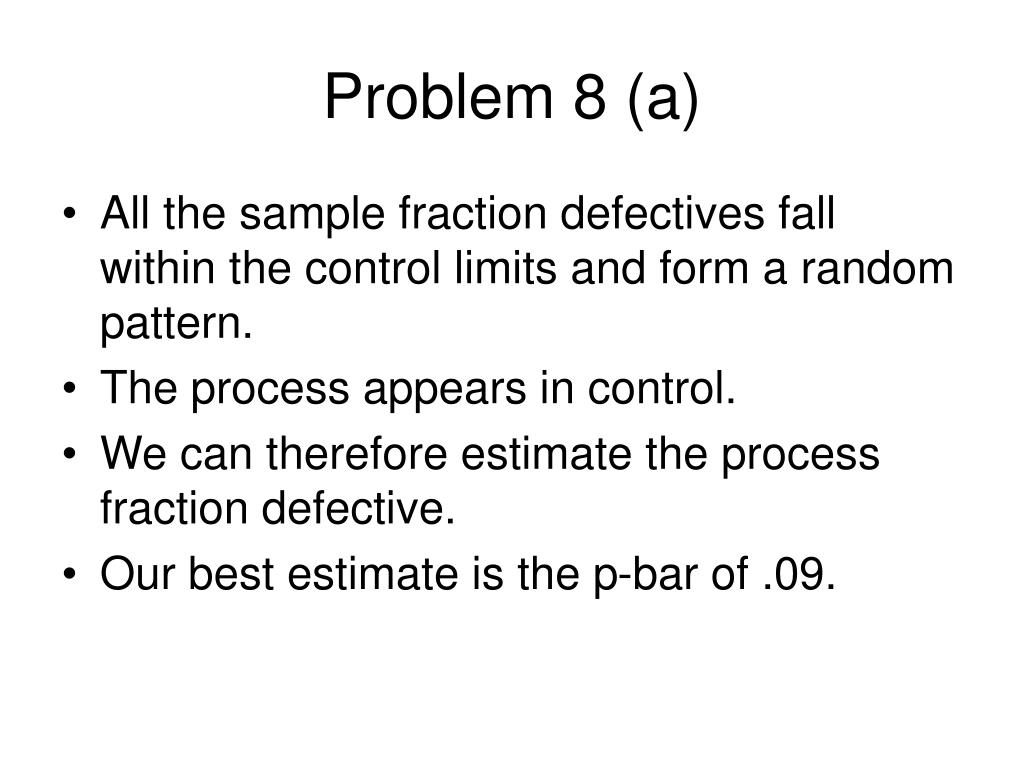 Problem 8 (a)

• All the sample fraction defectives fall within the control limits and form a random pattern.
• The process appears in control.
• We can therefore estimate the process fraction defective.
• Our best estimate is the p-bar of .09.